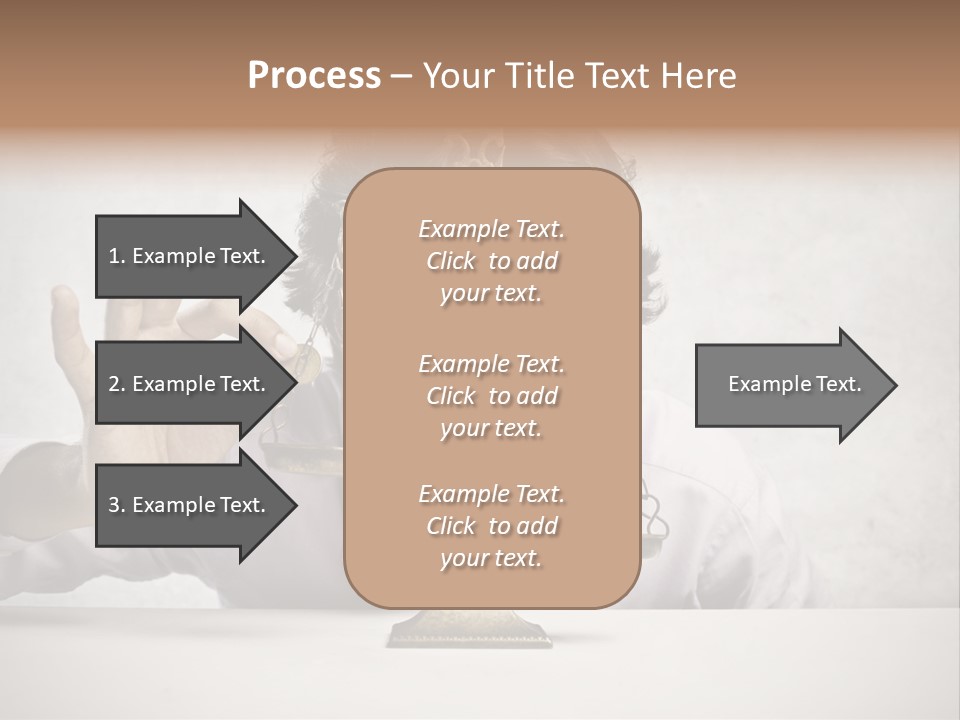 Process – Your Title Text Here

1. Example Text.

2. Example Text.

3. Example Text.

Example Text. Click to add your text.

Example Text. Click to add your text.

Example Text. Click to add your text.

Example Text.